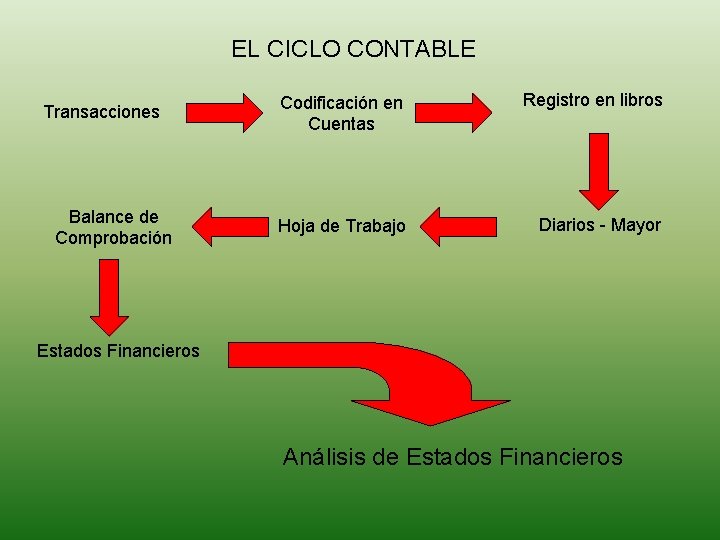 EL CICLO CONTABLE

Transacciones

Codificación en Cuentas

Registro en libros

Diarios - Mayor

Hoja de Trabajo

Balance de Comprobación

Estados Financieros

Análisis de Estados Financieros